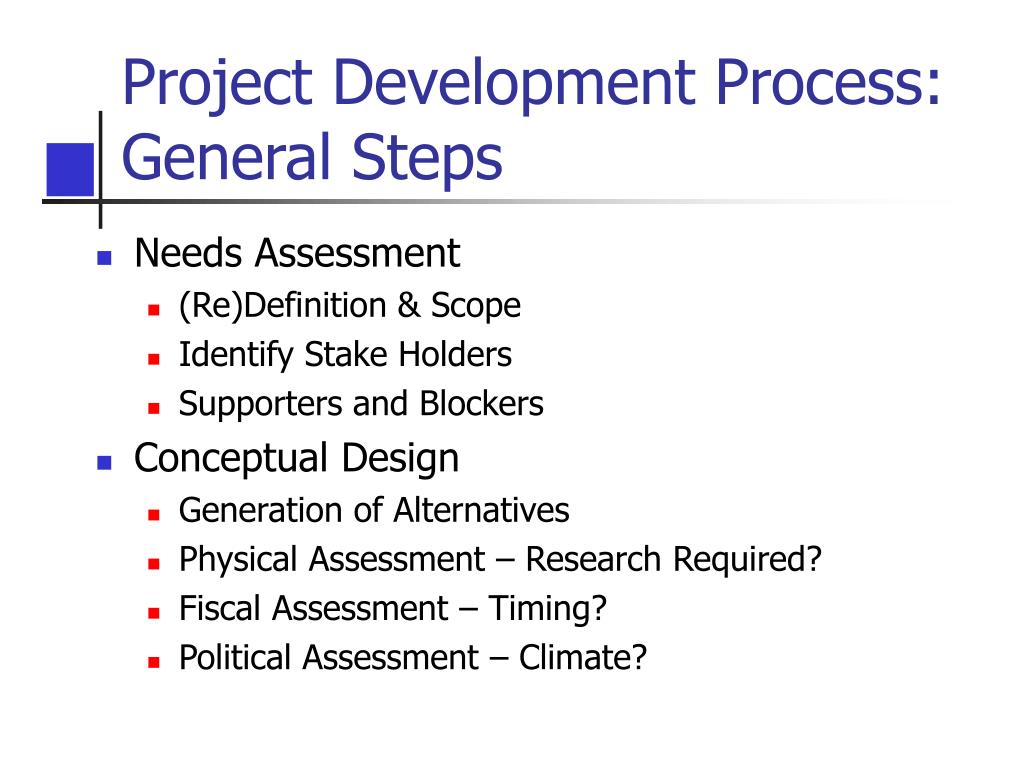 Project Development Process: General Steps

- Needs Assessment
  - (Re)Definition & Scope
  - Identify Stake Holders
  - Supporters and Blockers
- Conceptual Design
  - Generation of Alternatives
  - Physical Assessment – Research Required?
  - Fiscal Assessment – Timing?
  - Political Assessment – Climate?